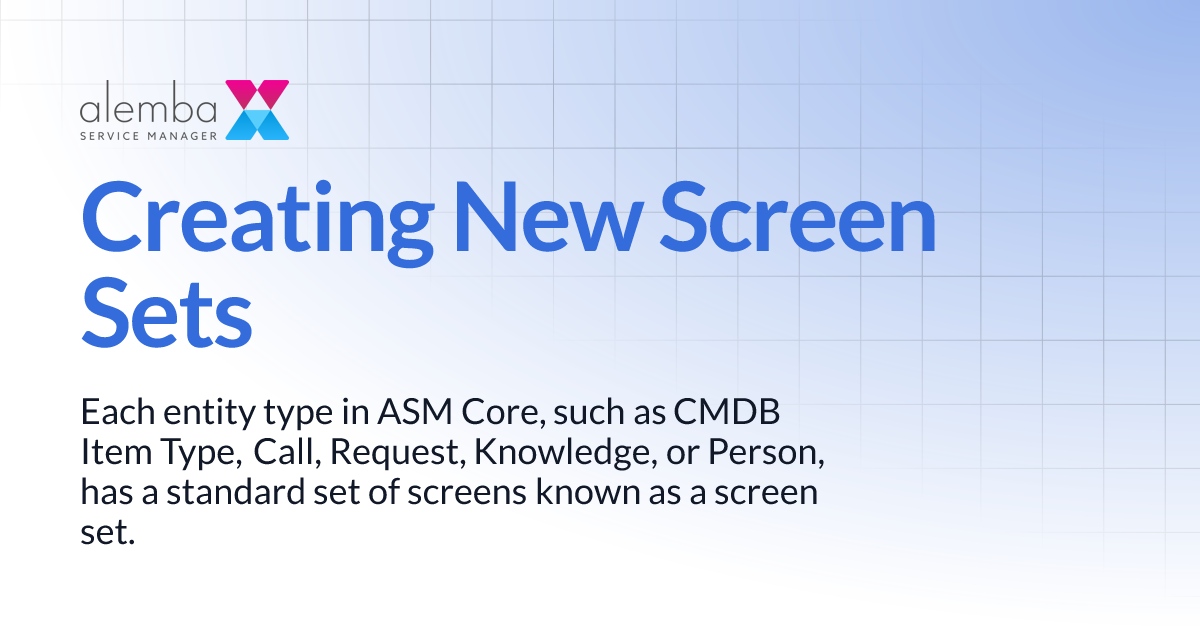 alemba
SERVICE MANAGER

Creating New Screen Sets

Each entity type in ASM Core, such as CMDB Item Type, Call, Request, Knowledge, or Person, has a standard set of screens known as a screen set.